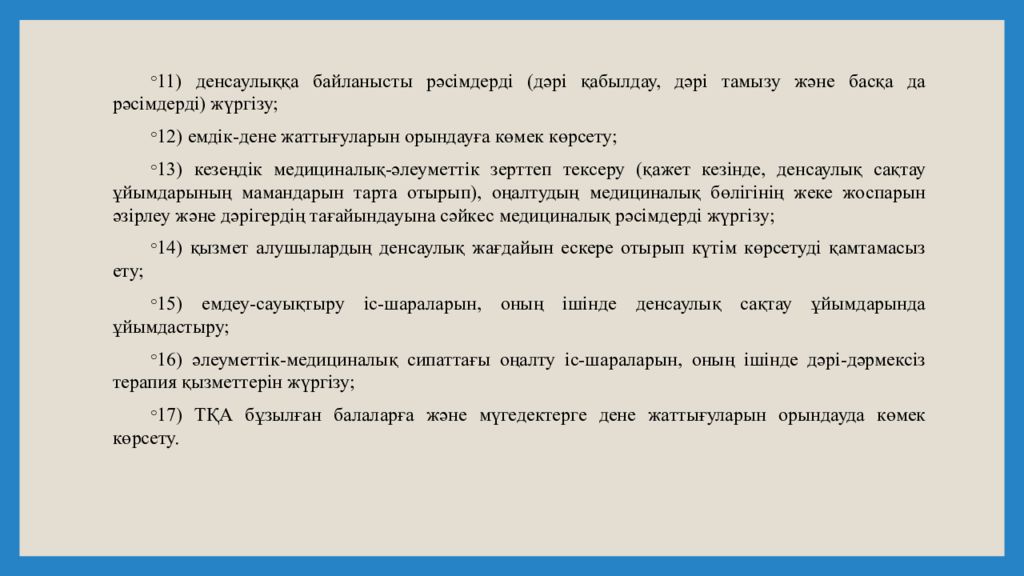 ◦11) денсаулыққа байланысты рәсімдерді (дәрі қабылдау, дәрі тамызу және басқа да рәсімдерді) жүргізу;

◦12) емдік-дене жаттығуларын орындауға көмек көрсету;

◦13) кезеңдік медициналық-әлеуметтік зерттеп тексеру (қажет кезінде, денсаулық сақтау ұйымдарының мамандарын тарта отырып), оңалтудың медициналық бөлігінің жеке жоспарын әзірлеу және дәрігердің тағайындауына сәйкес медициналық рәсімдерді жүргізу;

◦14) қызмет алушылардың денсаулық жағдайын ескере отырып күтім көрсетуді қамтамасыз ету;

◦15) емдеу-сауықтыру іс-шараларын, оның ішінде денсаулық сақтау ұйымдарында ұйымдастыру;

◦16) әлеуметтік-медициналық сипаттағы оңалту іс-шараларын, оның ішінде дәрі-дәрмексіз терапия қызметтерін жүргізу;

◦17) ТҚА бұзылған балаларға және мүгедектерге дене жаттығуларын орындауда көмек көрсету.